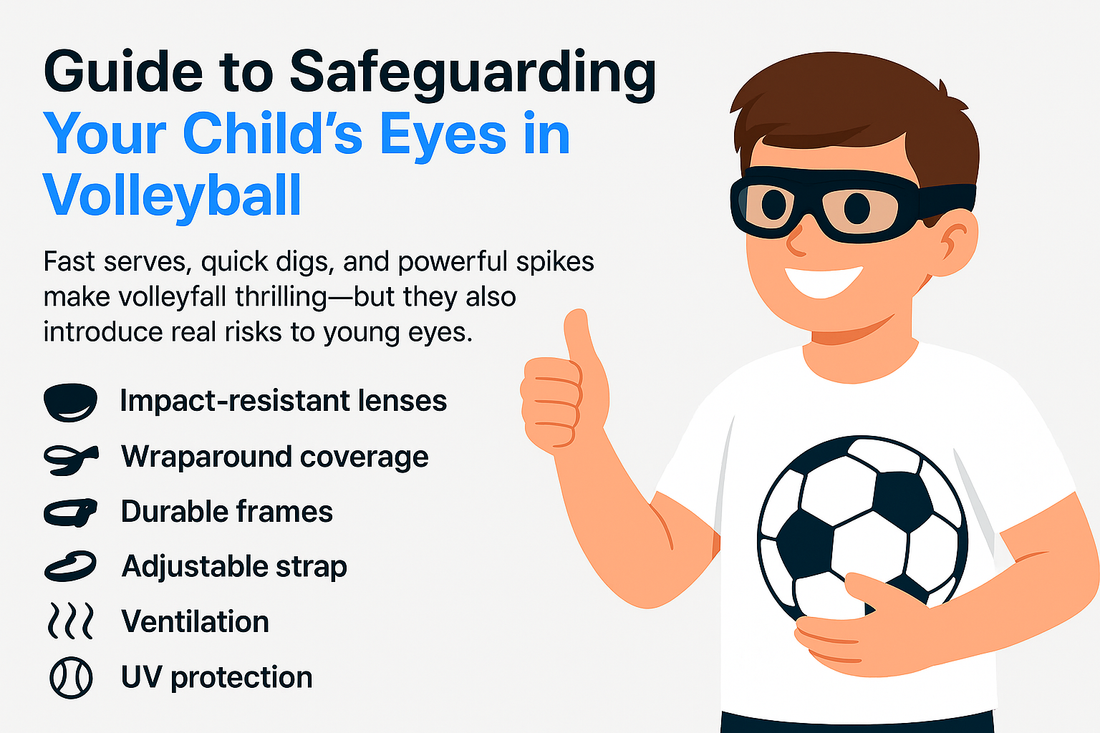 Guide to Safeguarding Your Child's Eyes in Volleyball

Fast serves, quick digs, and powerful spikes make volleyfall thrilling—but they also introduce real risks to young eyes.

Impact-resistant lenses
Wraparound coverage
Durable frames
Adjustable strap
Ventilation
UV protection